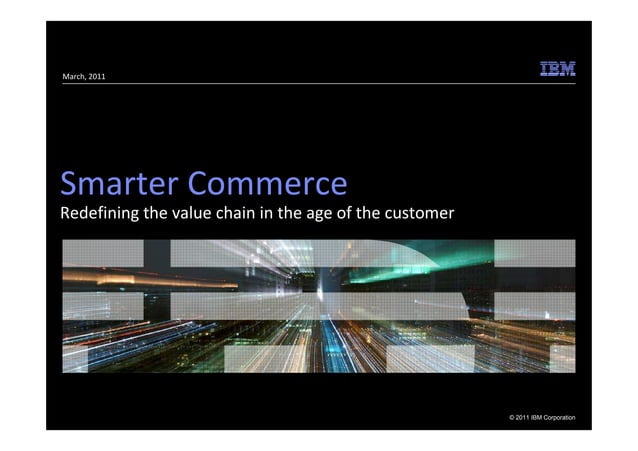 March, 2011

IBM

Smarter Commerce
Redefining the value chain in the age of the customer

© 2011 IBM Corporation